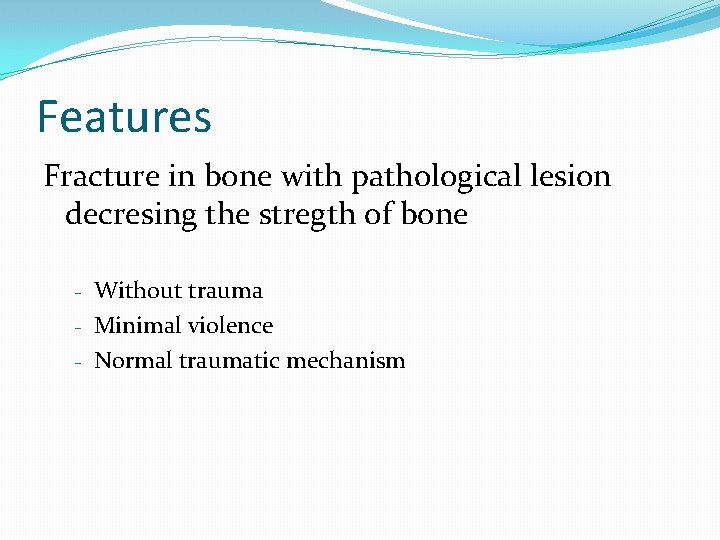 Features

Fracture in bone with pathological lesion decresing the stregth of bone

- Without trauma
- Minimal violence
- Normal traumatic mechanism